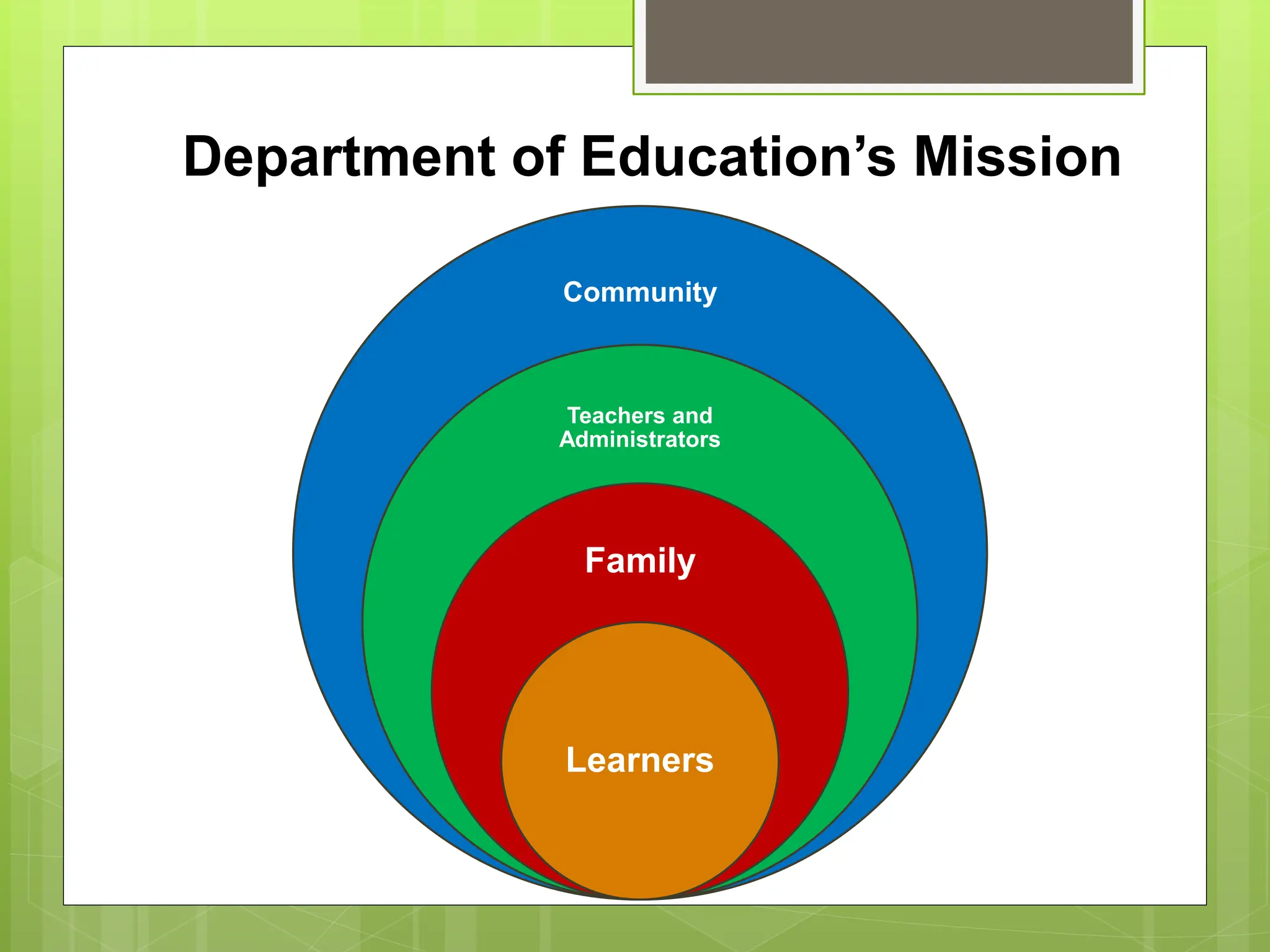 Department of Education’s Mission

Community

Teachers and Administrators

Family

Learners